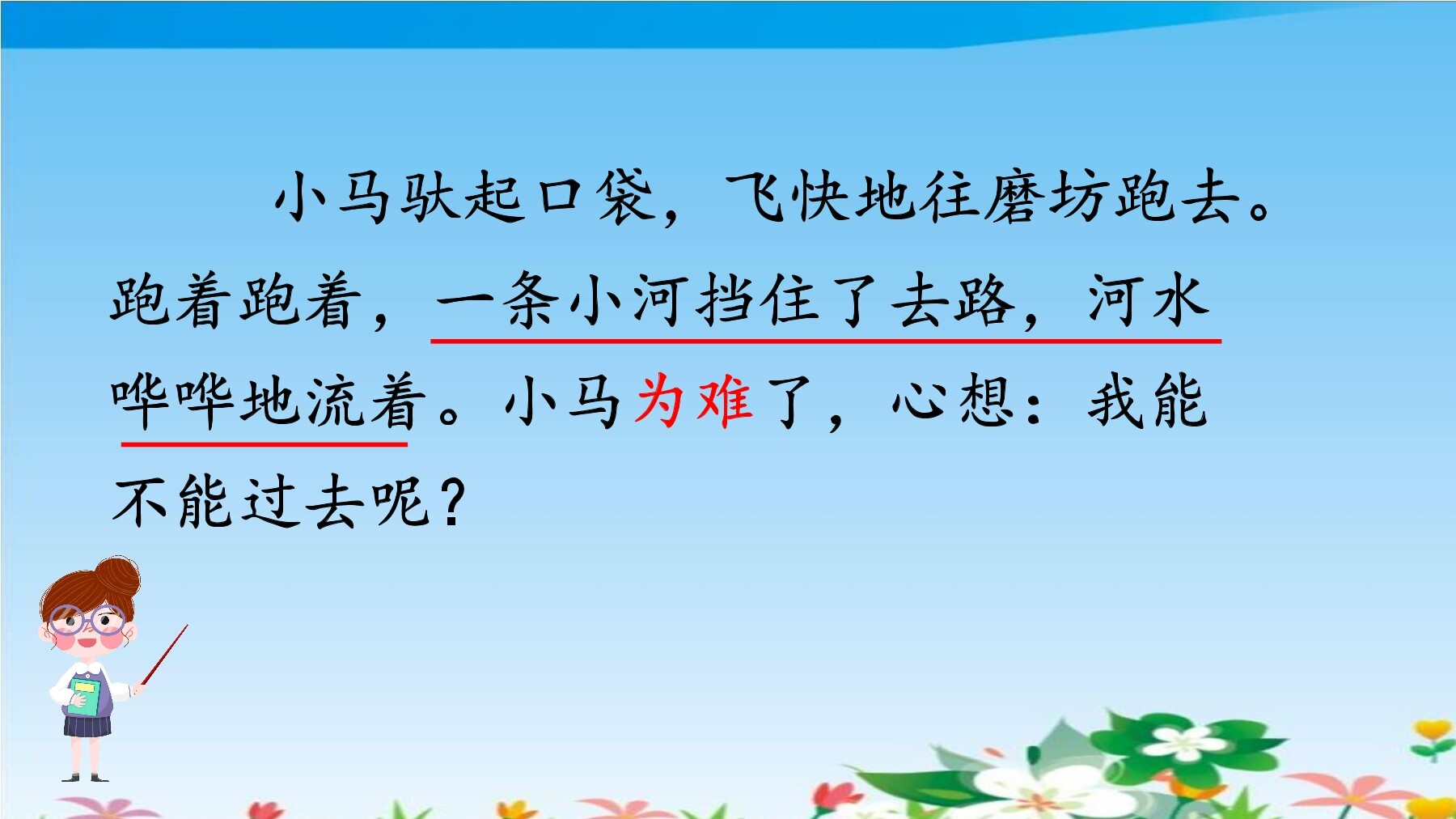 小马驮起口袋，飞快地往磨坊跑去。跑着跑着，一条小河挡住了去路，河水哗哗地流着。小马为难了，心想：我能不能过去呢？